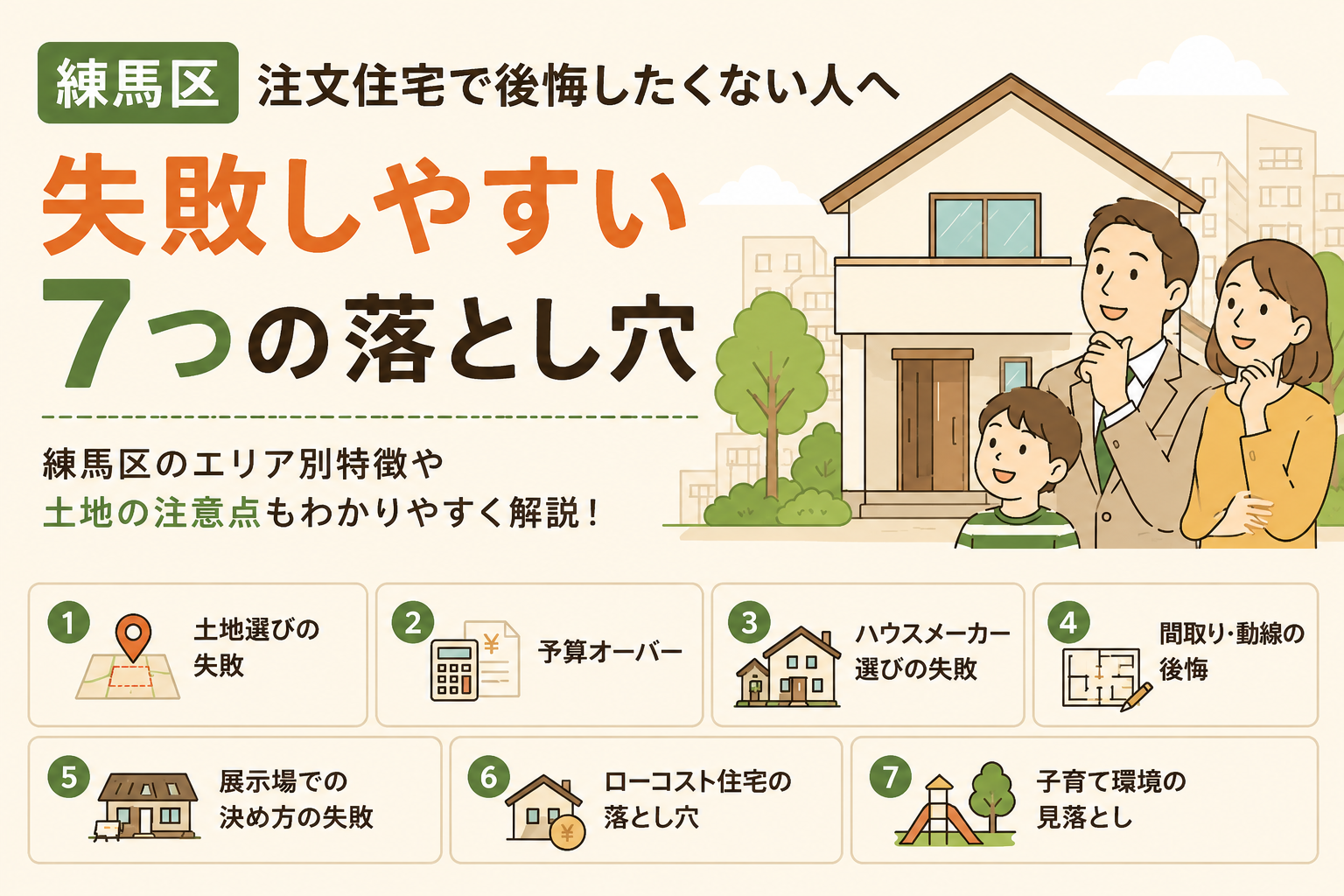 練馬区 注文住宅で後悔したくない人へ

失敗しやすい
7つの落とし穴

練馬区のエリア別特徴や
土地の注意点もわかりやすく解説！

1 土地選びの失敗

2 ¥ 予算オーバー

3 ハウスメーカー選びの失敗

4 間取り・動線の後悔

5 展示場での決め方の失敗

6 ¥ ローコスト住宅の落とし穴

7 子育て環境の見落とし